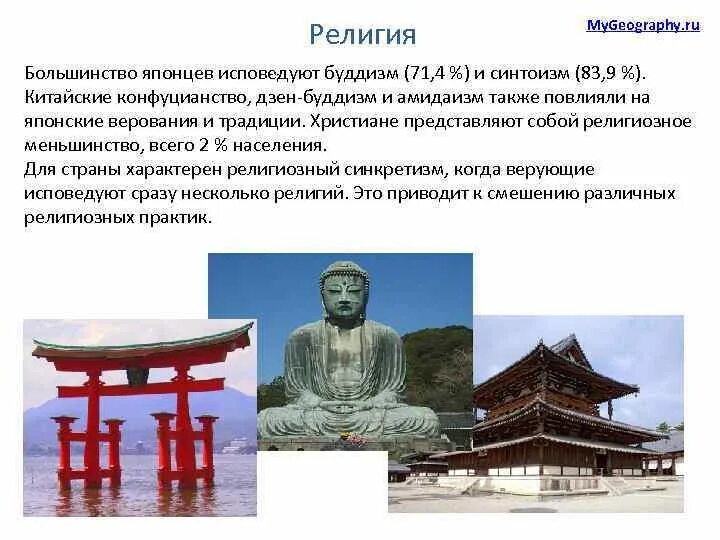 Религия

MyGeography.ru

Большинство японцев исповедуют буддизм (71,4 %) и синтоизм (83,9 %). Китайские конфуцианство, дзен-буддизм и амидаизм также повлияли на японские верования и традиции. Христиане представляют собой религиозное меньшинство, всего 2 % населения.
Для страны характерен религиозный синкретизм, когда верующие исповедуют сразу несколько религий. Это приводит к смешению различных религиозных практик.